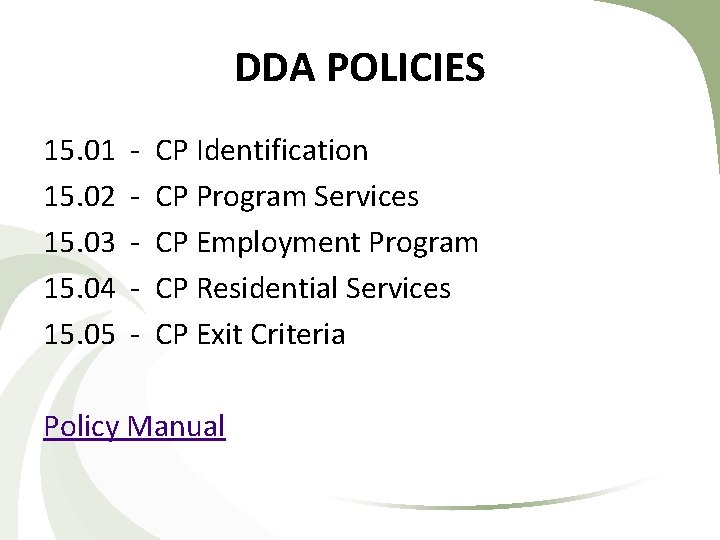 DDA POLICIES

15.01 - CP Identification
15.02 - CP Program Services
15.03 - CP Employment Program
15.04 - CP Residential Services
15.05 - CP Exit Criteria

Policy Manual